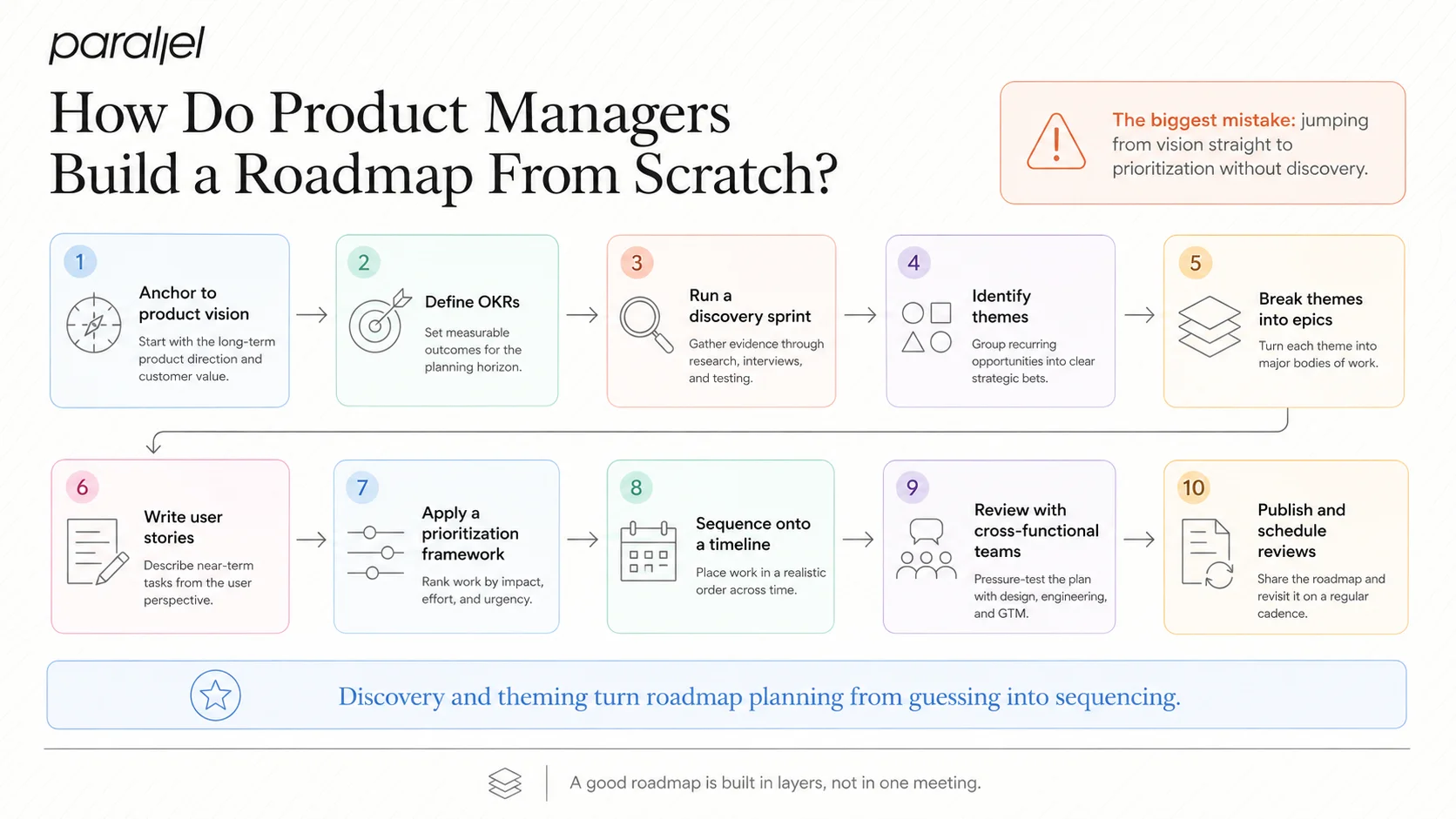 parallel

How Do Product Managers Build a Roadmap From Scratch?

The biggest mistake: jumping from vision straight to prioritization without discovery.

1
Anchor to product vision
Start with the long-term product direction and customer value.

2
Define OKRs
Set measurable outcomes for the planning horizon.

3
Run a discovery sprint
Gather evidence through research, interviews, and testing.

4
Identify themes
Group recurring opportunities into clear strategic bets.

5
Break themes into epics
Turn each theme into major bodies of work.

6
Write user stories
Describe near-term tasks from the user perspective.

7
Apply a prioritization framework
Rank work by impact, effort, and urgency.

8
Sequence onto a timeline
Place work in a realistic order across time.

9
Review with cross-functional teams
Pressure-test the plan with design, engineering, and GTM.

10
Publish and schedule reviews
Share the roadmap and revisit it on a regular cadence.

Discovery and theming turn roadmap planning from guessing into sequencing.

A good roadmap is built in layers, not in one meeting.